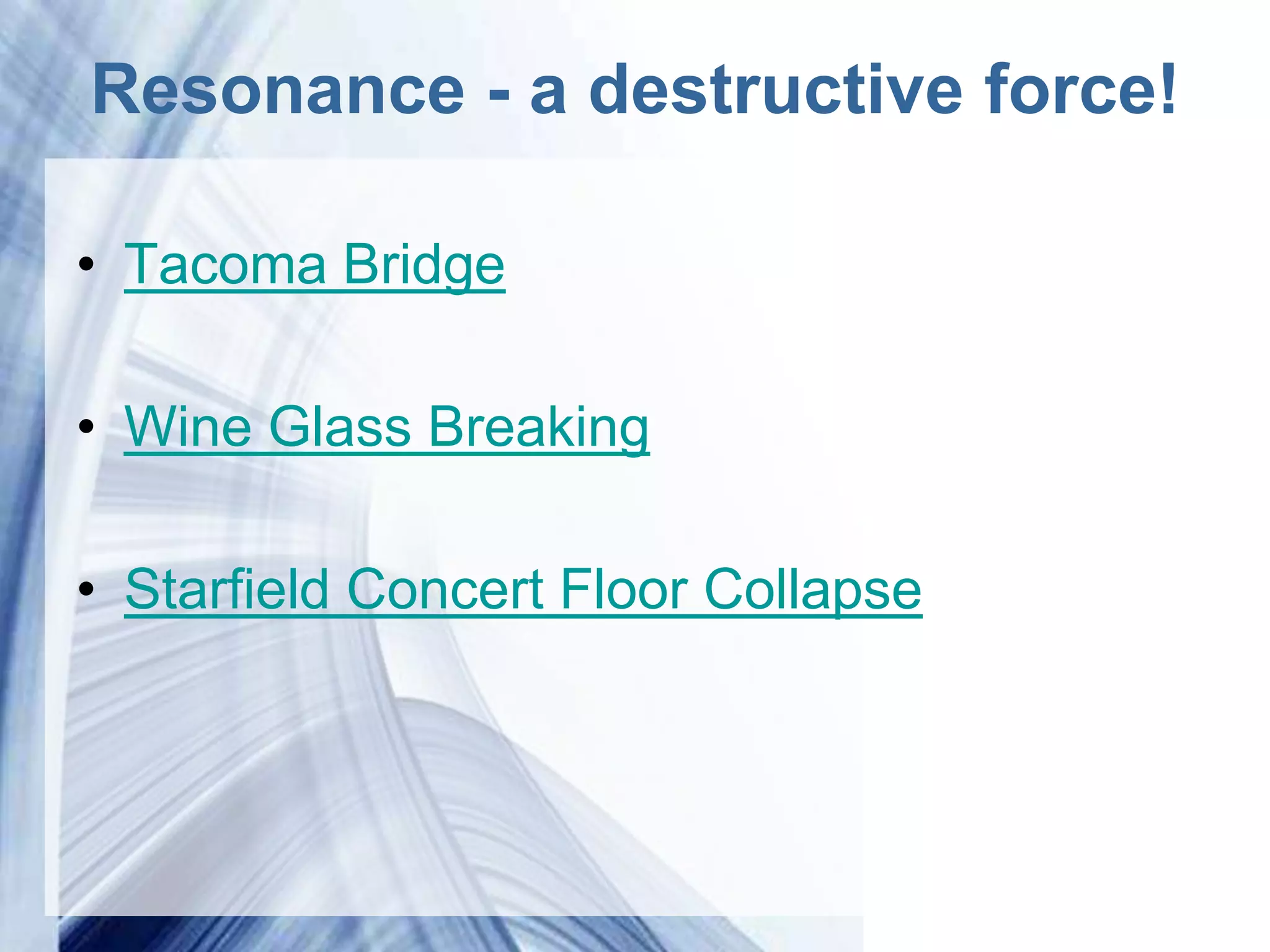 Resonance - a destructive force!

• Tacoma Bridge

• Wine Glass Breaking

• Starfield Concert Floor Collapse